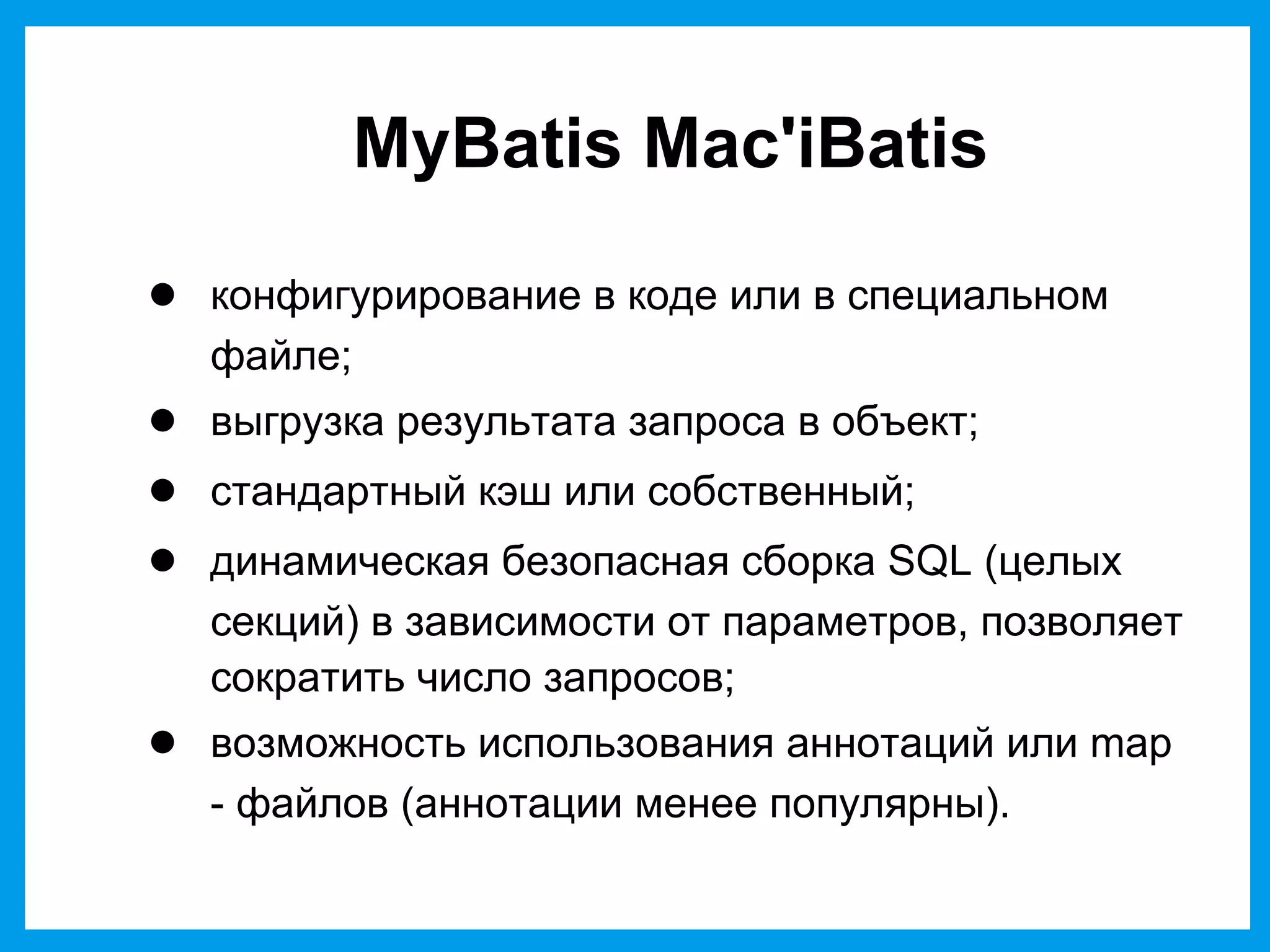 MyBatis Mac'iBatis

- конфигурирование в коде или в специальном файле;
- выгрузка результата запроса в объект;
- стандартный кэш или собственный;
- динамическая безопасная сборка SQL (целых секций) в зависимости от параметров, позволяет сократить число запросов;
- возможность использования аннотаций или map - файлов (аннотации менее популярны).